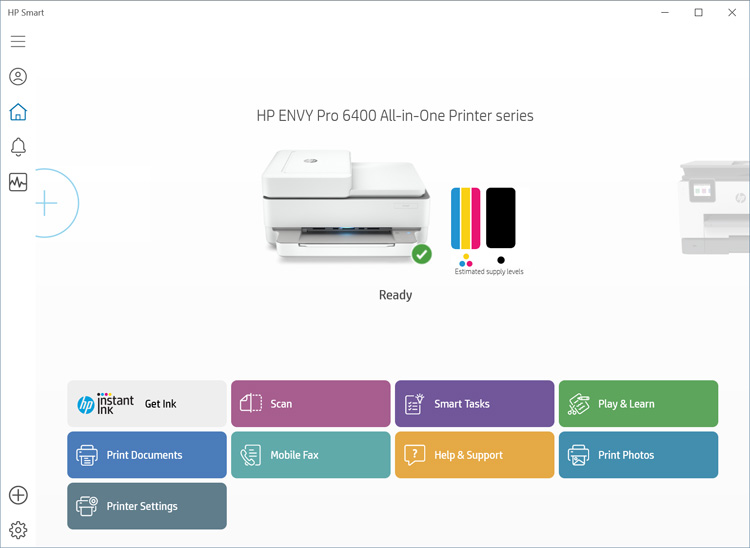 HP Smart

HP ENVY Pro 6400 All-in-One Printer series

Estimated supply levels

Ready

hp instant ink Get Ink
Scan
Smart Tasks
Play & Learn
Print Documents
Mobile Fax
Help & Support
Print Photos
Printer Settings